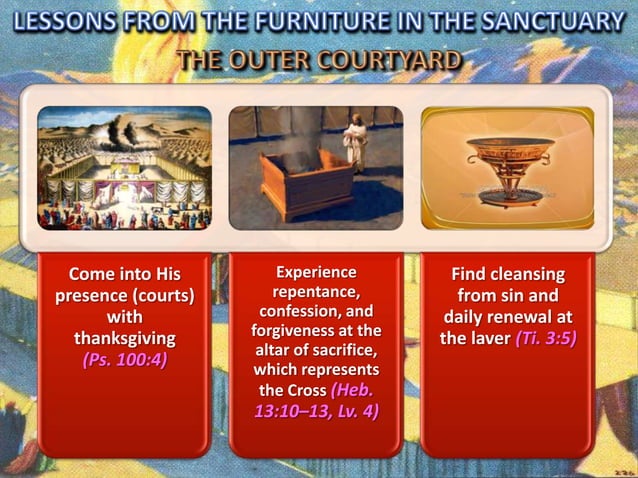 LESSONS FROM THE FURNITURE IN THE SANCTUARY

THE OUTER COURTYARD

Come into His presence (courts) with thanksgiving (Ps. 100:4)

Experience repentance, confession, and forgiveness at the altar of sacrifice, which represents the Cross (Heb. 13:10–13, Lv. 4)

Find cleansing from sin and daily renewal at the laver (Ti. 3:5)